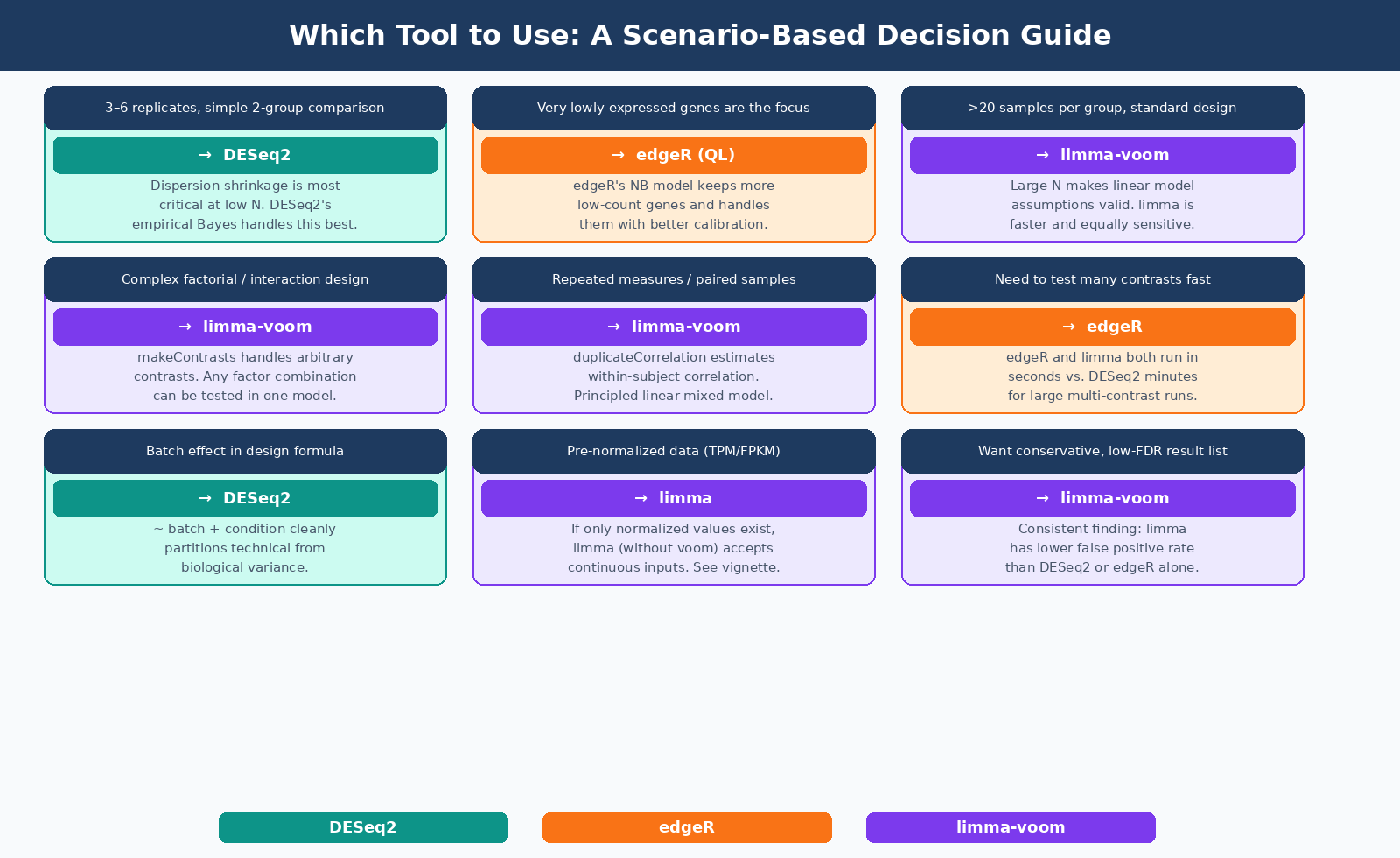 Which Tool to Use: A Scenario-Based Decision Guide

3–6 replicates, simple 2-group comparison

→ DESeq2

Dispersion shrinkage is most critical at low N. DESeq2's empirical Bayes handles this best.

Very lowly expressed genes are the focus

→ edgeR (QL)

edgeR's NB model keeps more low-count genes and handles them with better calibration.

>20 samples per group, standard design

→ limma-voom

Large N makes linear model assumptions valid. limma is faster and equally sensitive.

Complex factorial / interaction design

→ limma-voom

makeContrasts handles arbitrary contrasts. Any factor combination can be tested in one model.

Repeated measures / paired samples

→ limma-voom

duplicateCorrelation estimates within-subject correlation. Principled linear mixed model.

Need to test many contrasts fast

→ edgeR

edgeR and limma both run in seconds vs. DESeq2 minutes for large multi-contrast runs.

Batch effect in design formula

→ DESeq2

~ batch + condition cleanly partitions technical from biological variance.

Pre-normalized data (TPM/FPKM)

→ limma

If only normalized values exist, limma (without voom) accepts continuous inputs. See vignette.

Want conservative, low-FDR result list

→ limma-voom

Consistent finding: limma has lower false positive rate than DESeq2 or edgeR alone.

DESeq2

edgeR

limma-voom